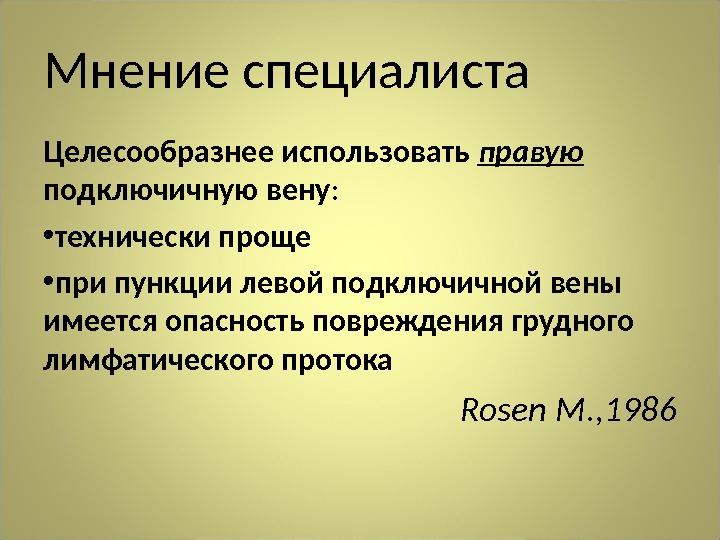 Мнение специалиста

Целесообразнее использовать правую подключичную вену:

•технически проще

•при пункции левой подключичной вены имеется опасность повреждения грудного лимфатического протока

Rosen M.,1986